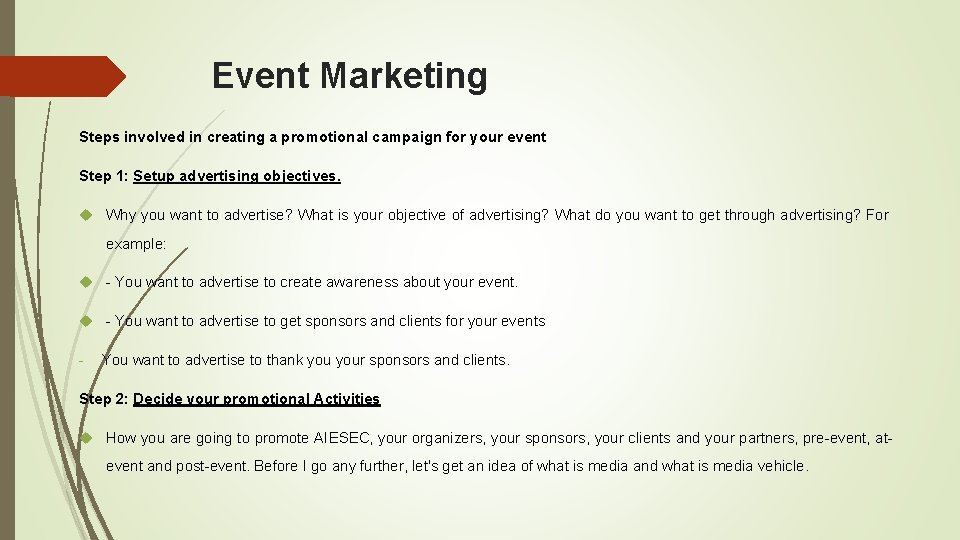 Event Marketing

Steps involved in creating a promotional campaign for your event

Step 1: Setup advertising objectives.

Why you want to advertise? What is your objective of advertising? What do you want to get through advertising? For example:

- You want to advertise to create awareness about your event.

- You want to advertise to get sponsors and clients for your events

- You want to advertise to thank you your sponsors and clients.

Step 2: Decide your promotional Activities

How you are going to promote AIESEC, your organizers, your sponsors, your clients and your partners, pre-event, at-event and post-event. Before I go any further, let's get an idea of what is media and what is media vehicle.